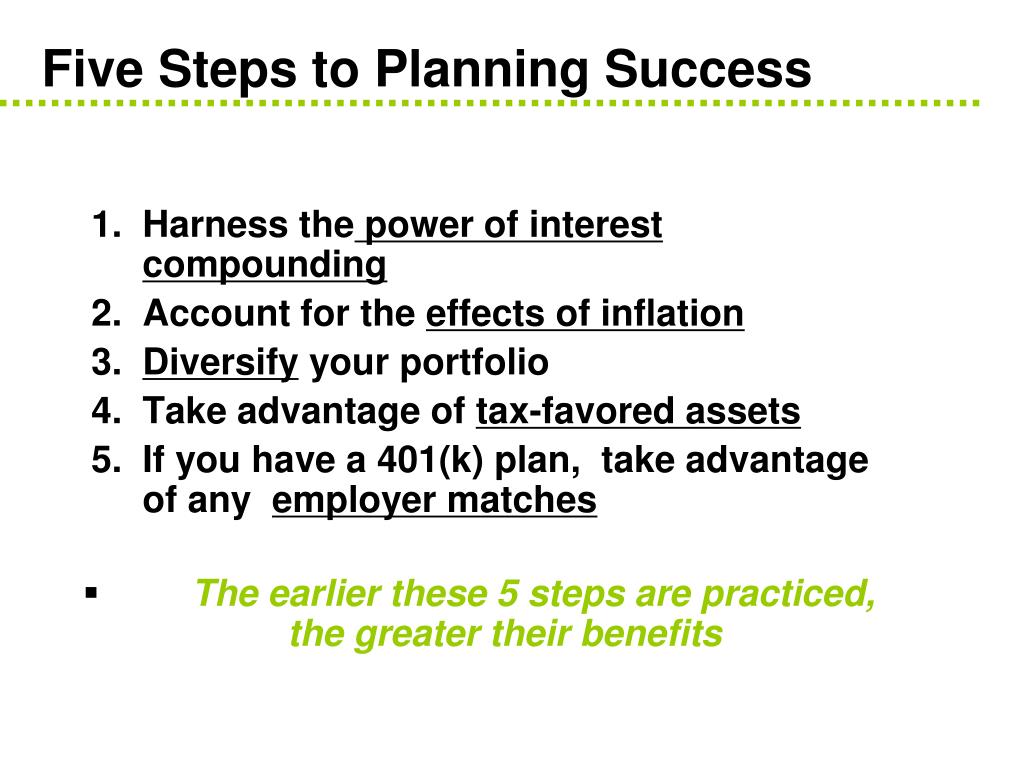 Five Steps to Planning Success

1. Harness the power of interest compounding
2. Account for the effects of inflation
3. Diversify your portfolio
4. Take advantage of tax-favored assets
5. If you have a 401(k) plan, take advantage of any employer matches

▪ The earlier these 5 steps are practiced, the greater their benefits